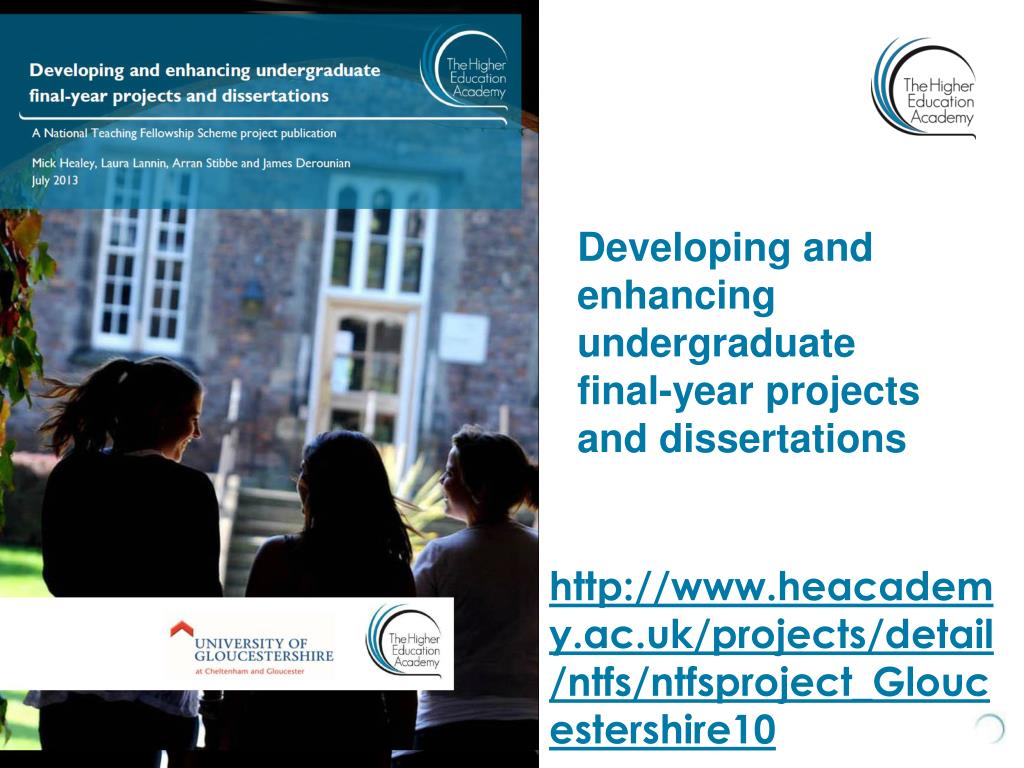 Developing and enhancing undergraduate final-year projects and dissertations

The Higher Education Academy

A National Teaching Fellowship Scheme project publication

Mick Healey, Laura Lannin, Arran Stibbe and James Derounian
July 2013

UNIVERSITY OF GLOUCESTERSHIRE
at Cheltenham and Gloucester

The Higher Education Academy

The Higher Education Academy

Developing and enhancing undergraduate final-year projects and dissertations

http://www.heacademy.ac.uk/projects/detail/ntfs/ntfsproject_Gloucestershire10